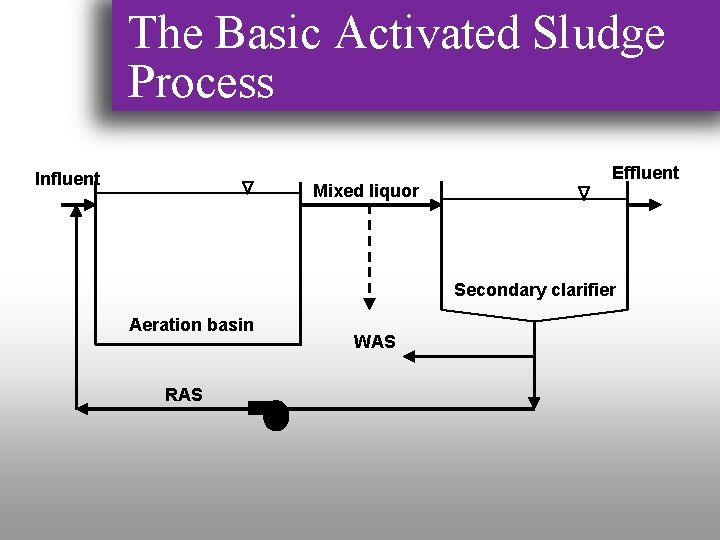 The Basic Activated Sludge Process

Influent

Mixed liquor

Effluent

Secondary clarifier

Aeration basin

WAS

RAS